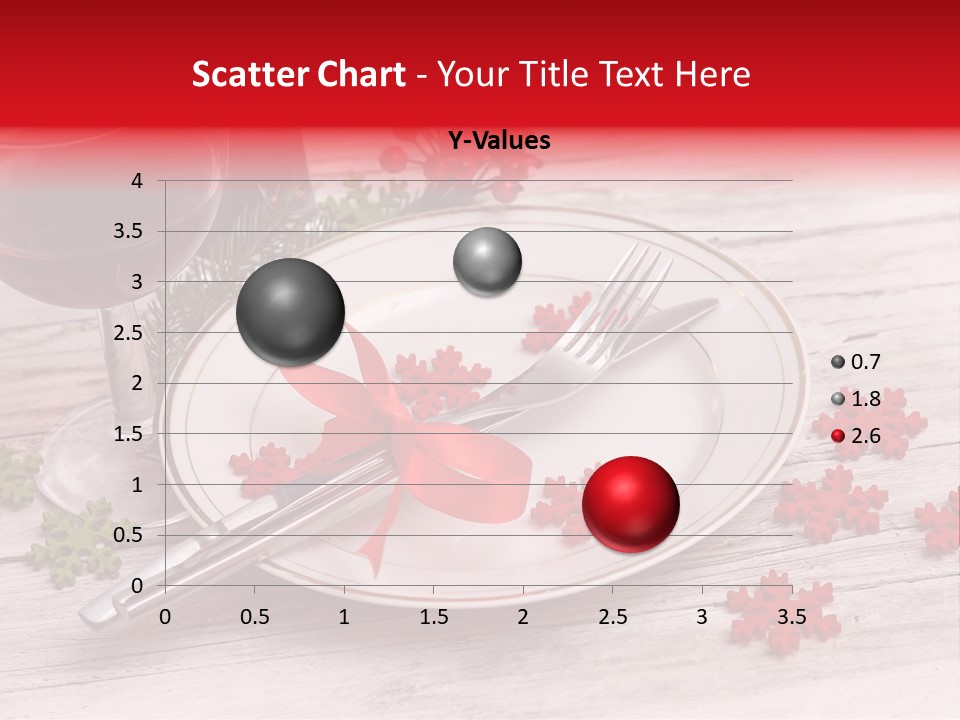 Scatter Chart - Your Title Text Here

Y-Values

4
3.5
3
2.5
2
1.5
1
0.5
0

0 0.5 1 1.5 2 2.5 3 3.5

0.7
1.8
2.6